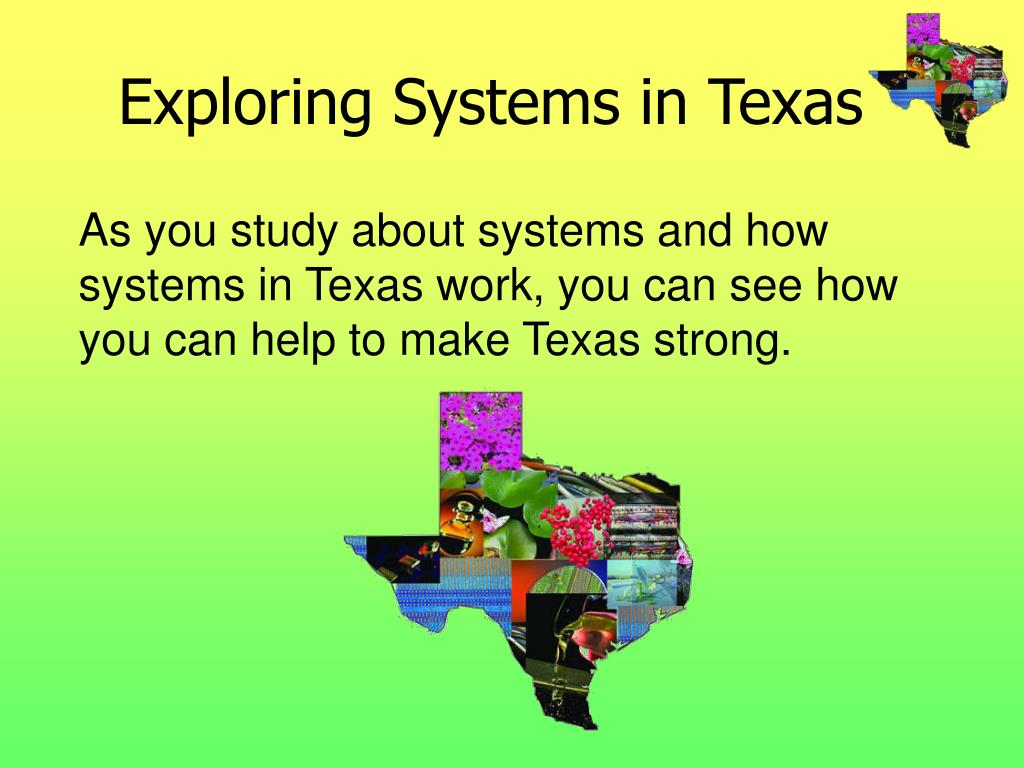 Exploring Systems in Texas

As you study about systems and how systems in Texas work, you can see how you can help to make Texas strong.